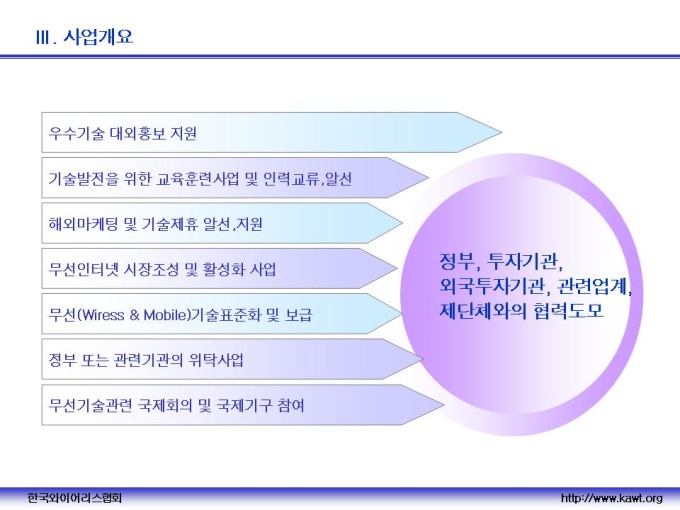 III. 사업개요

우수기술 대외홍보 지원

기술발전을 위한 교육훈련사업 및 인력교류,알선

해외마케팅 및 기술제휴 알선,지원

무선인터넷 시장조성 및 활성화 사업

무선(Wiress & Mobile)기술표준화 및 보급

정부 또는 관련기관의 위탁사업

무선기술관련 국제회의 및 국제기구 참여

정부, 투자기관, 외국투자기관, 관련업계, 제단체와의 협력도모

한국와이어리스협회

http://www.kawt.org